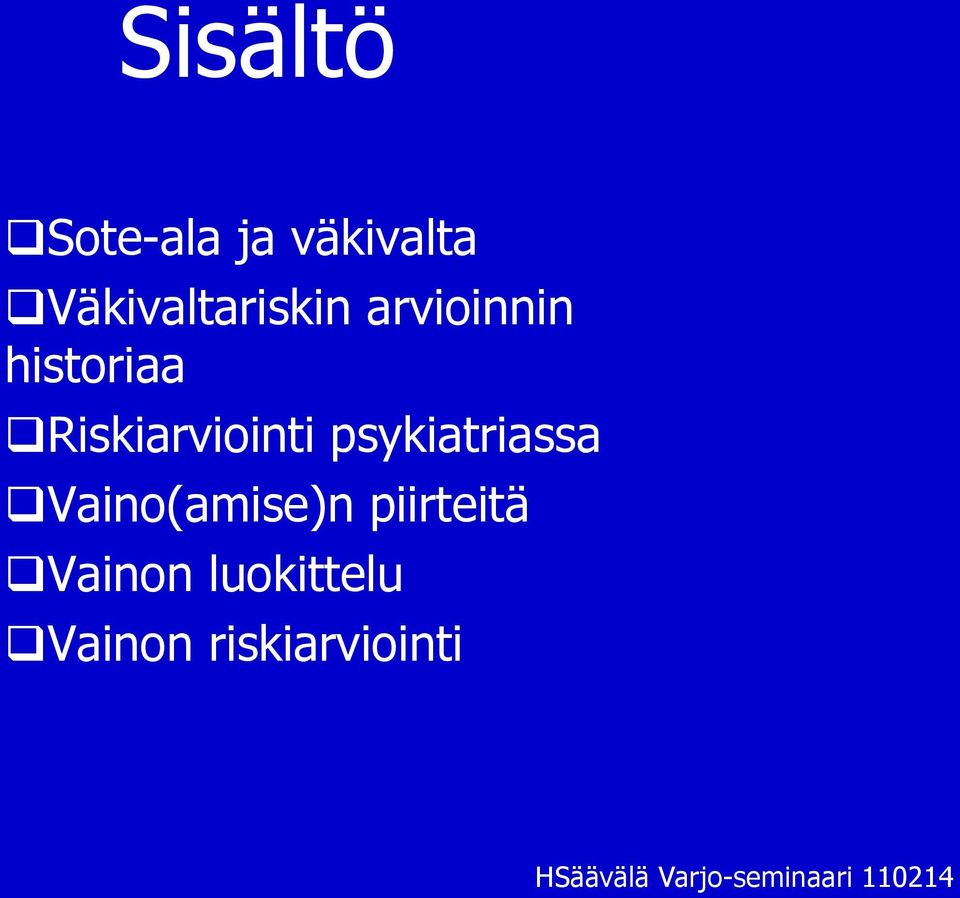 Sisältö

❑Sote-ala ja väkivalta

❑Väkivaltariskin arvioinnin historiaa

❑Riskiarviointi psykiatriassa

❑Vaino(amise)n piirteitä

❑Vainon luokittelu

❑Vainon riskiarviointi

HSäävälä Varjo-seminaari 110214